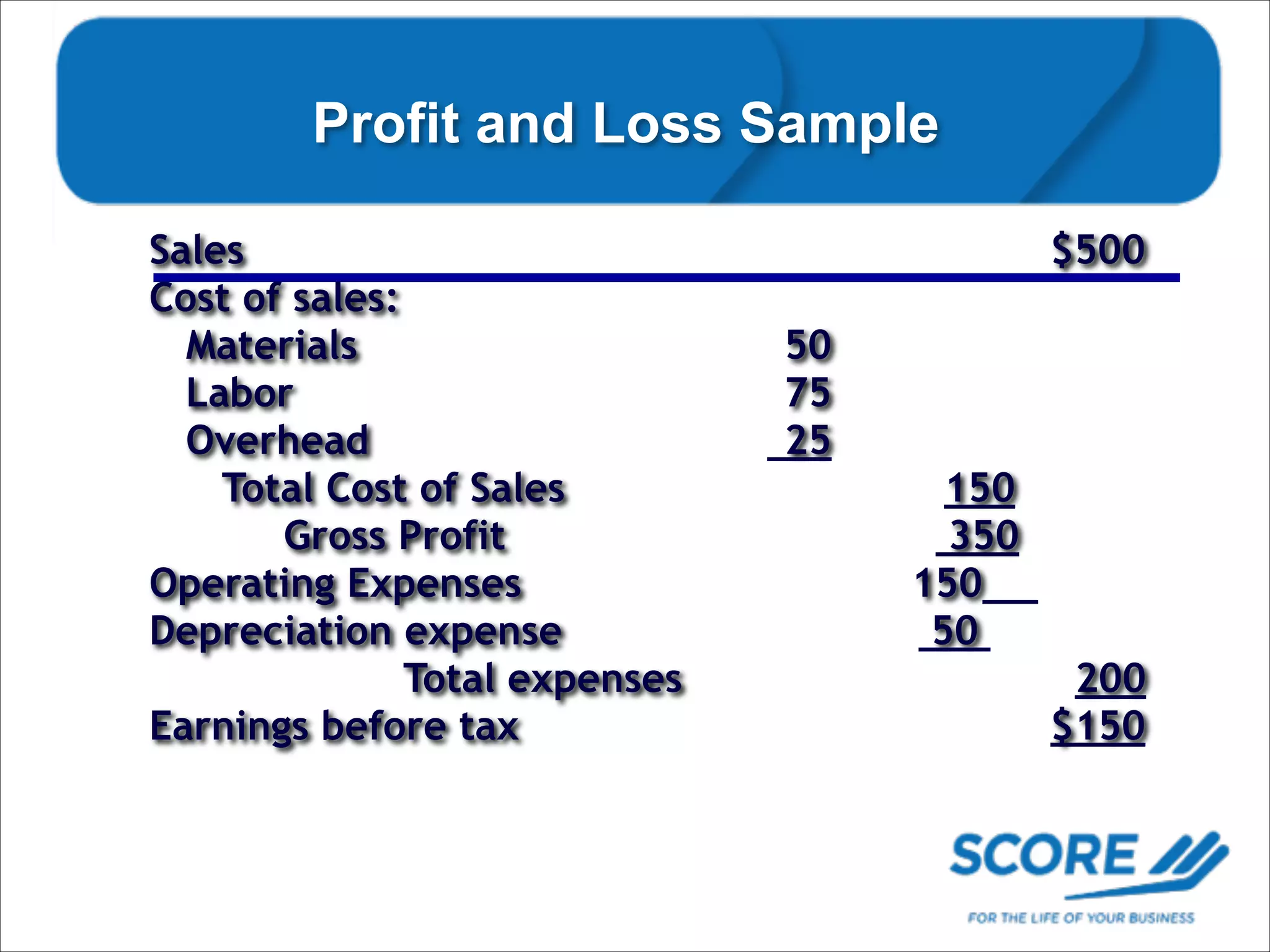 Profit and Loss Sample

Sales $500
Cost of sales:
Materials 50
Labor 75
Overhead 25
Total Cost of Sales 150
Gross Profit 350
Operating Expenses 150
Depreciation expense 50
Total expenses 200
Earnings before tax $150

SCORE
FOR THE LIFE OF YOUR BUSINESS